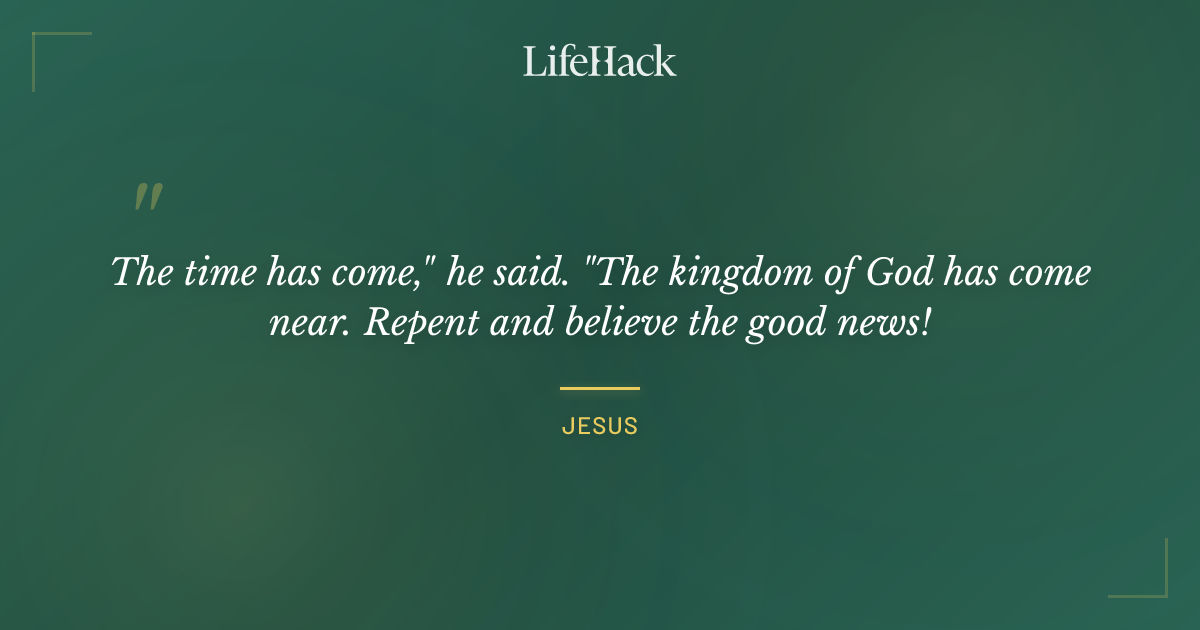 LifeHack

"

The time has come," he said. "The kingdom of God has come near. Repent and believe the good news!

JESUS